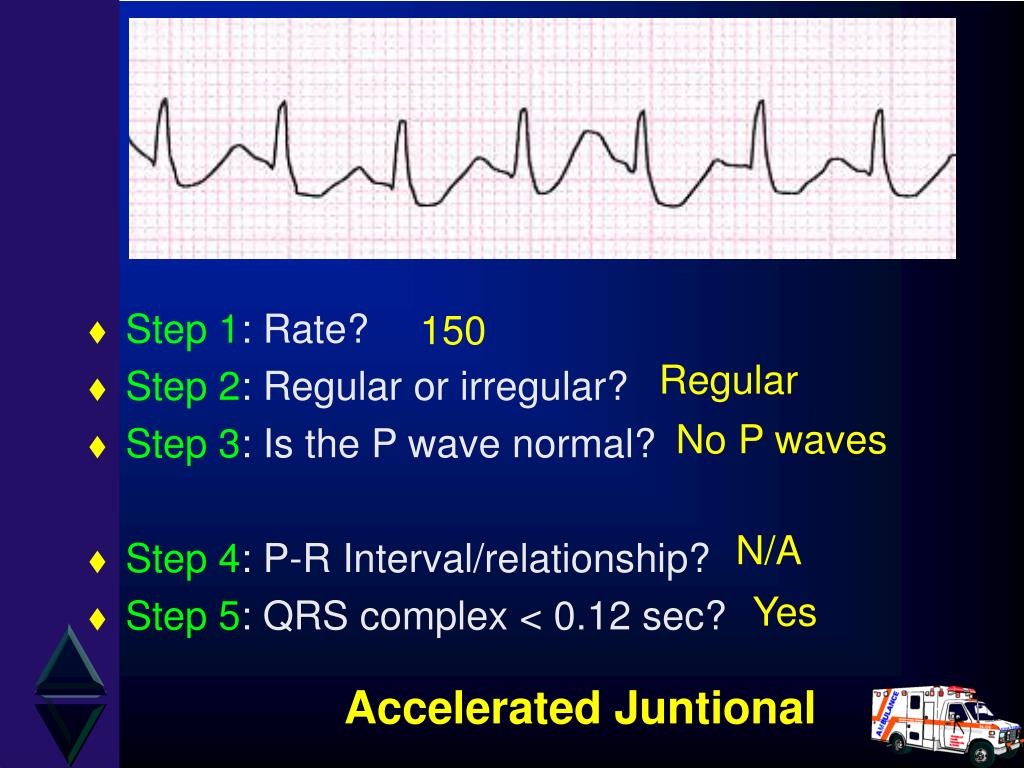 ♦ Step 1: Rate? 150
♦ Step 2: Regular or irregular? Regular
♦ Step 3: Is the P wave normal? No P waves

♦ Step 4: P-R Interval/relationship? N/A
♦ Step 5: QRS complex < 0.12 sec? Yes

Accelerated Juntional

AMBULANCE